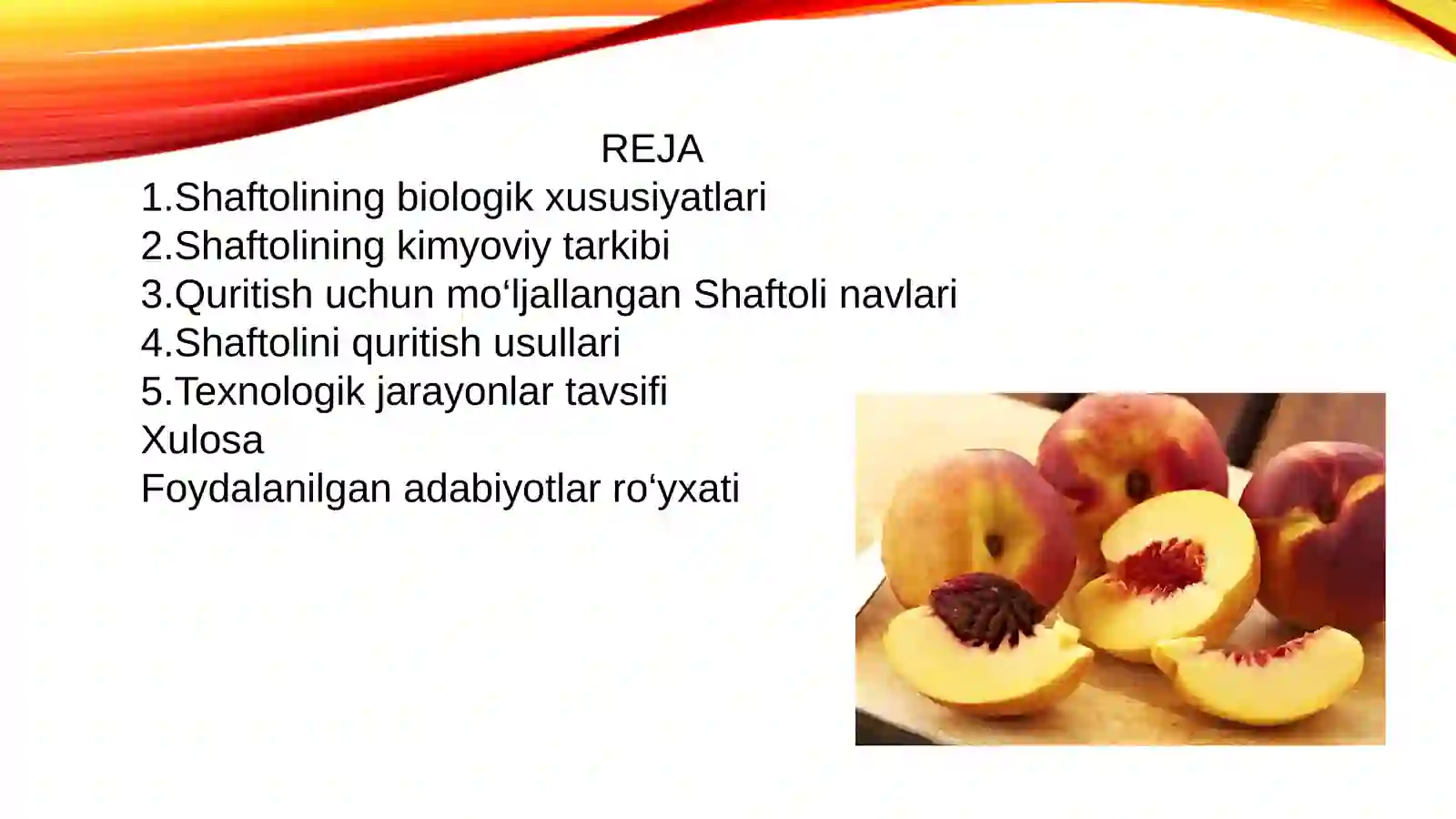 REJA
1.Shaftolining biologik xususiyatlari
2.Shaftolining kimyoviy tarkibi
3.Quritish uchun mo‘ljallangan Shaftoli navlari
4.Shaftolini quritish usullari
5.Texnologik jarayonlar tavsifi
Xulosa
Foydalanilgan adabiyotlar ro‘yxati